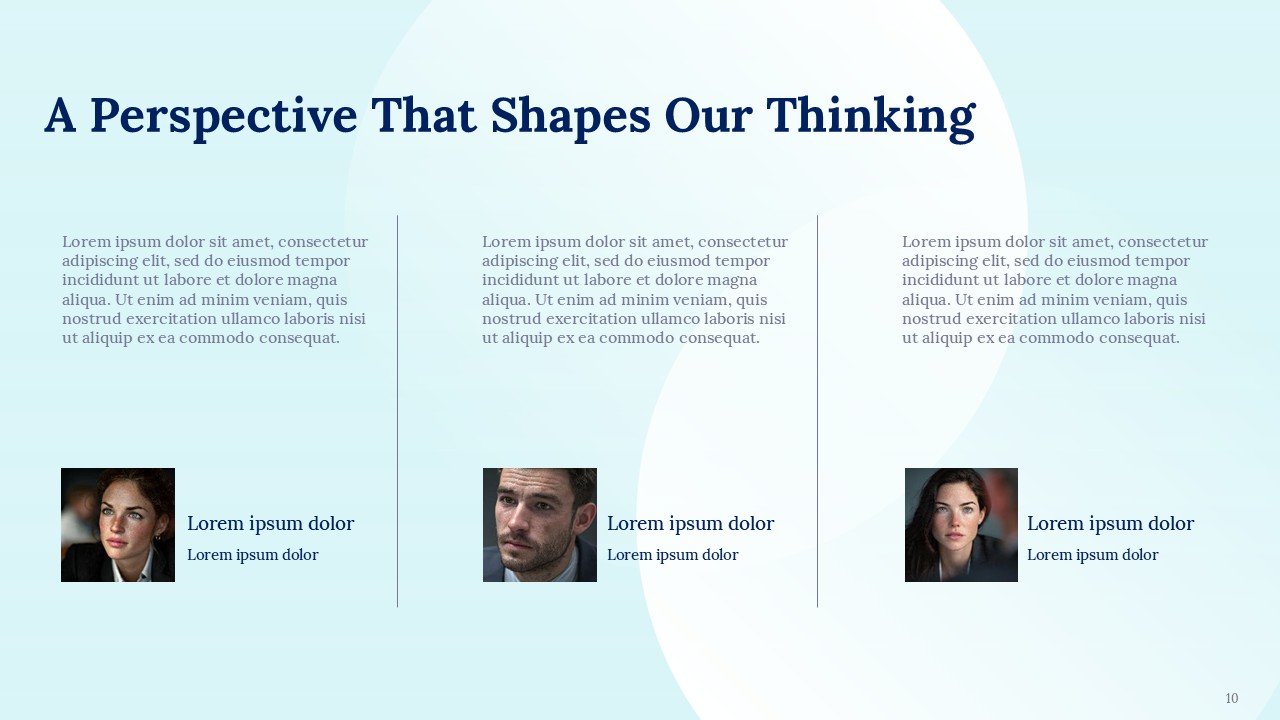 A Perspective That Shapes Our Thinking

Lorem ipsum dolor sit amet, consectetur adipiscing elit, sed do eiusmod tempor incididunt ut labore et dolore magna aliqua. Ut enim ad minim veniam, quis nostrud exercitation ullamco laboris nisi ut aliquip ex ea commodo consequat.

Lorem ipsum dolor

Lorem ipsum dolor

Lorem ipsum dolor sit amet, consectetur adipiscing elit, sed do eiusmod tempor incididunt ut labore et dolore magna aliqua. Ut enim ad minim veniam, quis nostrud exercitation ullamco laboris nisi ut aliquip ex ea commodo consequat.

Lorem ipsum dolor

Lorem ipsum dolor

Lorem ipsum dolor sit amet, consectetur adipiscing elit, sed do eiusmod tempor incididunt ut labore et dolore magna aliqua. Ut enim ad minim veniam, quis nostrud exercitation ullamco laboris nisi ut aliquip ex ea commodo consequat.

Lorem ipsum dolor

Lorem ipsum dolor

10